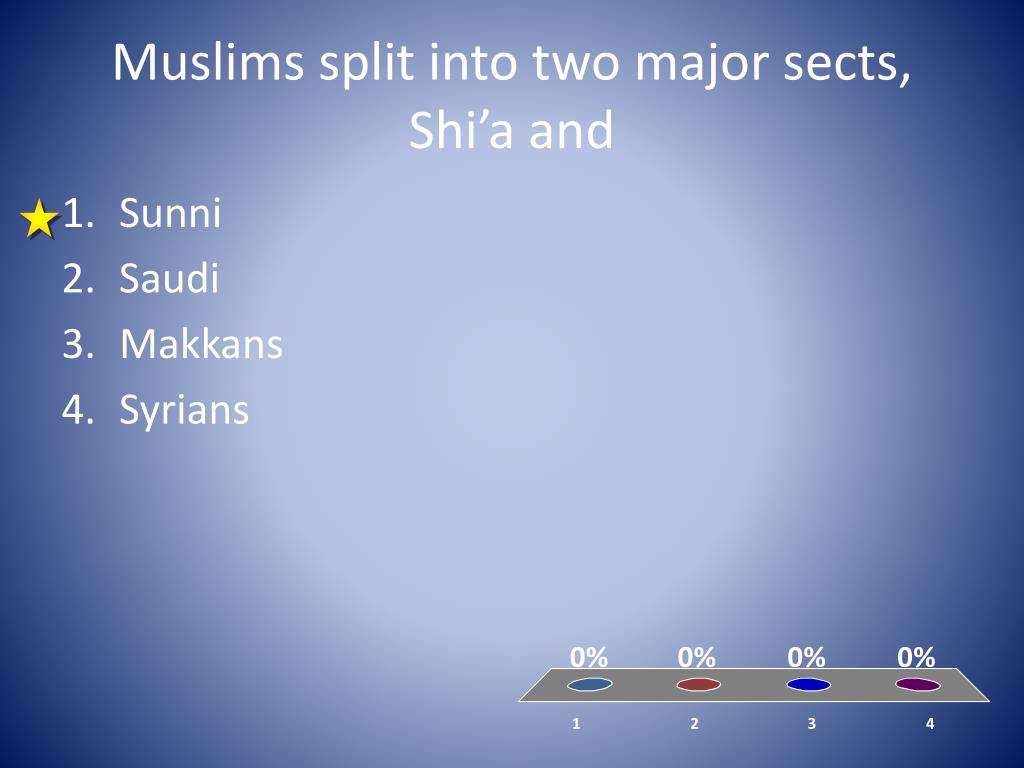 Muslims split into two major sects, Shi’a and

1. Sunni
2. Saudi
3. Makkans
4. Syrians

0% 0% 0% 0%

1 2 3 4